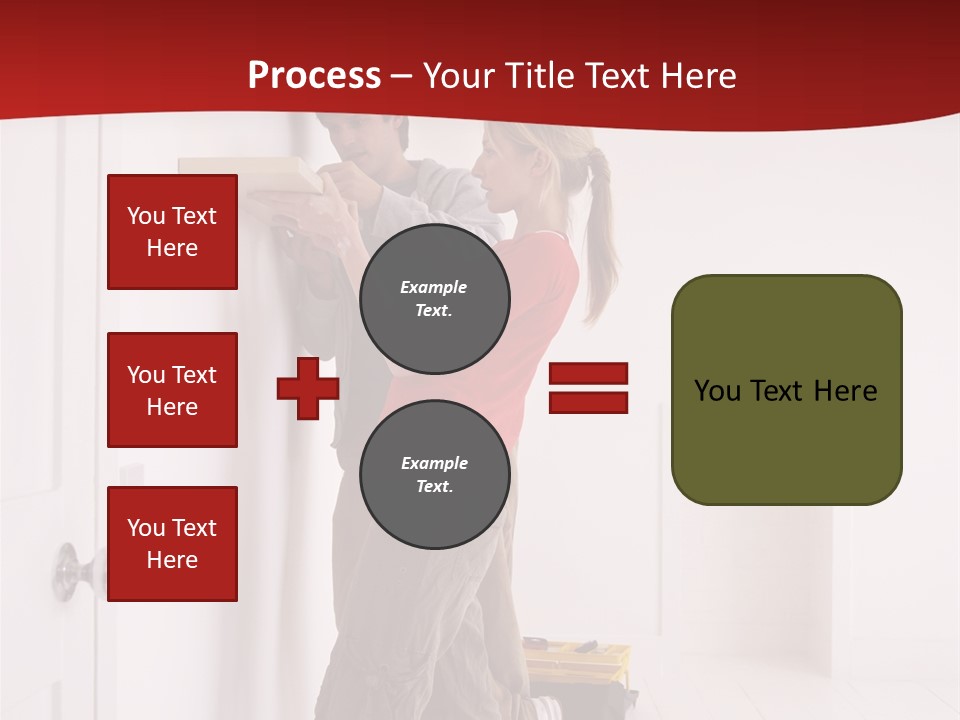 Process – Your Title Text Here

You Text Here

You Text Here

You Text Here

Example Text.

Example Text.

You Text Here